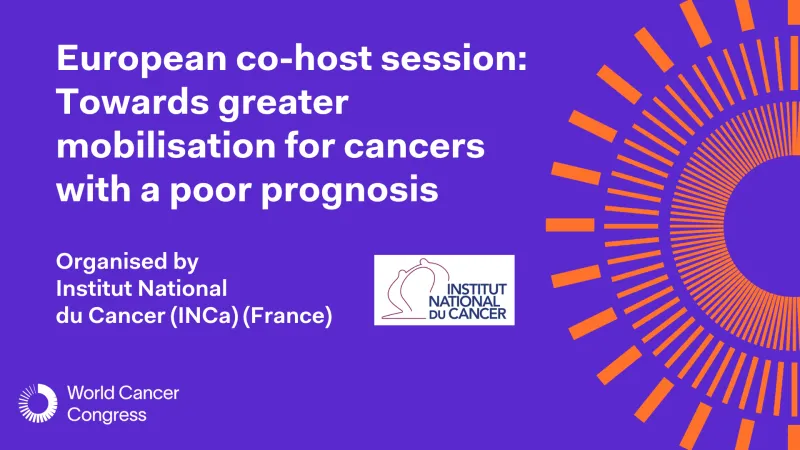 European co-host session: Towards greater mobilisation for cancers with a poor prognosis

Organised by Institut National du Cancer (INCa) (France)

INSTITUT NATIONAL DU CANCER

World Cancer Congress